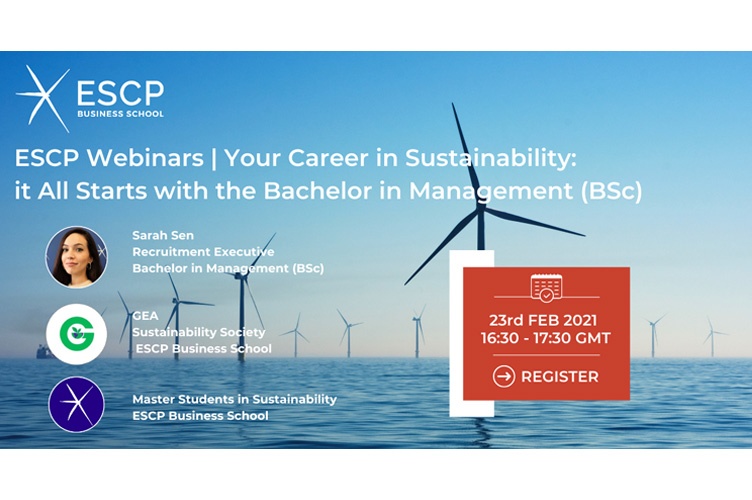 ESCP
BUSINESS SCHOOL

ESCP Webinars | Your Career in Sustainability: it All Starts with the Bachelor in Management (BSc)

Sarah Sen
Recruitment Executive
Bachelor in Management (BSc)

GEA
Sustainability Society
ESCP Business School

Master Students in Sustainability
ESCP Business School

23rd FEB 2021
16:30 - 17:30 GMT

REGISTER